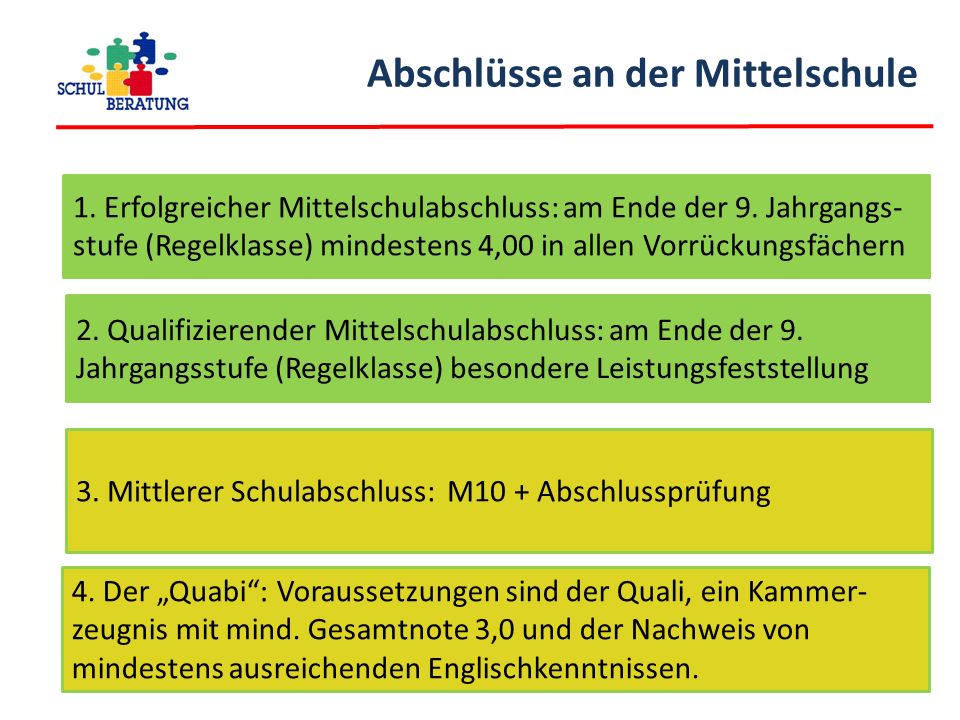 SCHUL BERATUNG

Abschlüsse an der Mittelschule

1. Erfolgreicher Mittelschulabschluss: am Ende der 9. Jahrgangsstufe (Regelklasse) mindestens 4,00 in allen Vorrückungsfächern

2. Qualifizierender Mittelschulabschluss: am Ende der 9. Jahrgangsstufe (Regelklasse) besondere Leistungsfeststellung

3. Mittlerer Schulabschluss: M10 + Abschlussprüfung

4. Der „Quabi“: Voraussetzungen sind der Quali, ein Kammerzeugnis mit mind. Gesamtnote 3,0 und der Nachweis von mindestens ausreichenden Englischkenntnissen.